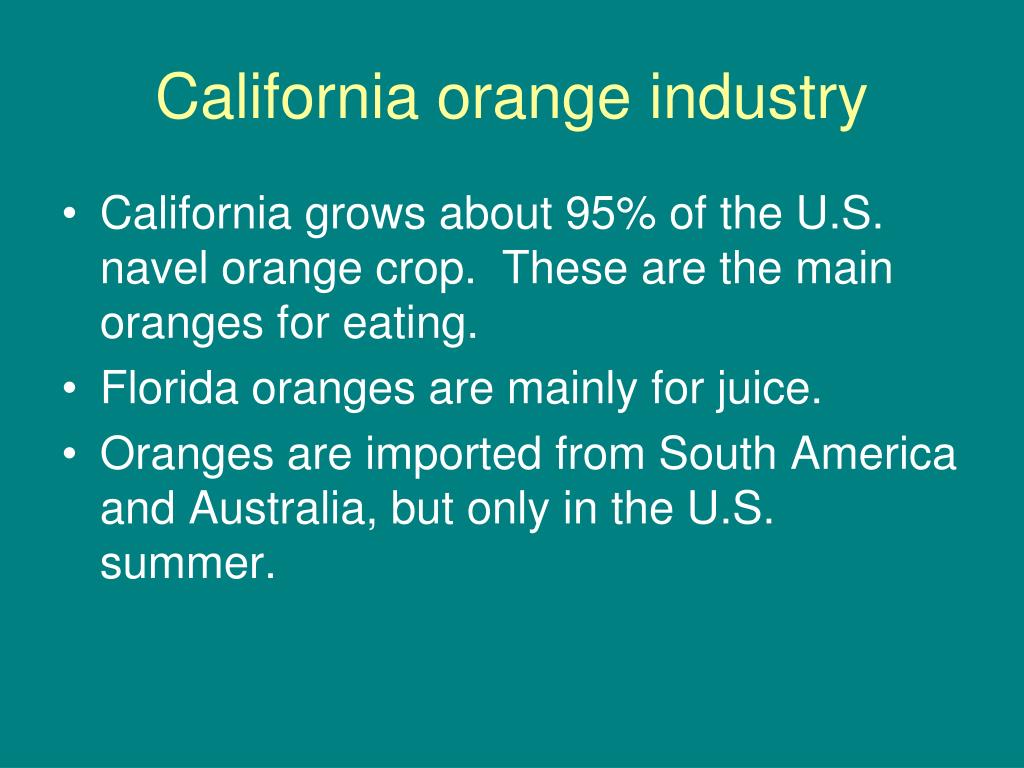 California orange industry

• California grows about 95% of the U.S. navel orange crop.  These are the main oranges for eating.
• Florida oranges are mainly for juice.
• Oranges are imported from South America and Australia, but only in the U.S. summer.